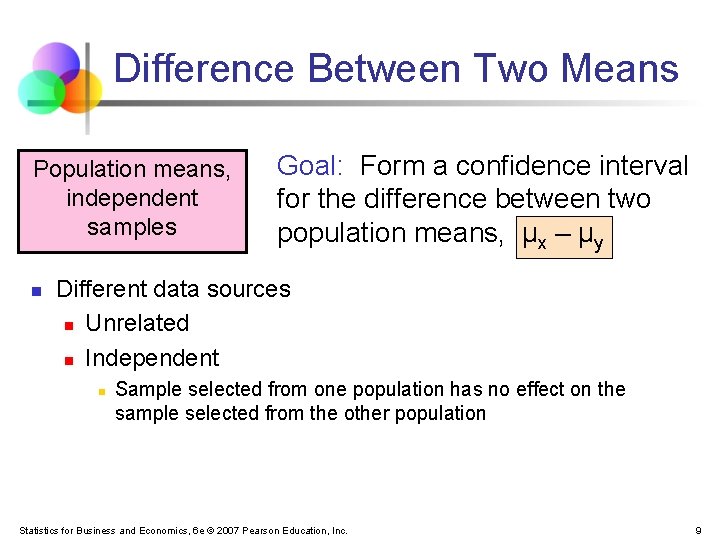 Difference Between Two Means

Population means, independent samples

Goal: Form a confidence interval for the difference between two population means, $\mu_x - \mu_y$

- Different data sources
  - Unrelated
  - Independent
    - Sample selected from one population has no effect on the sample selected from the other population

Statistics for Business and Economics, 6e © 2007 Pearson Education, Inc.

9